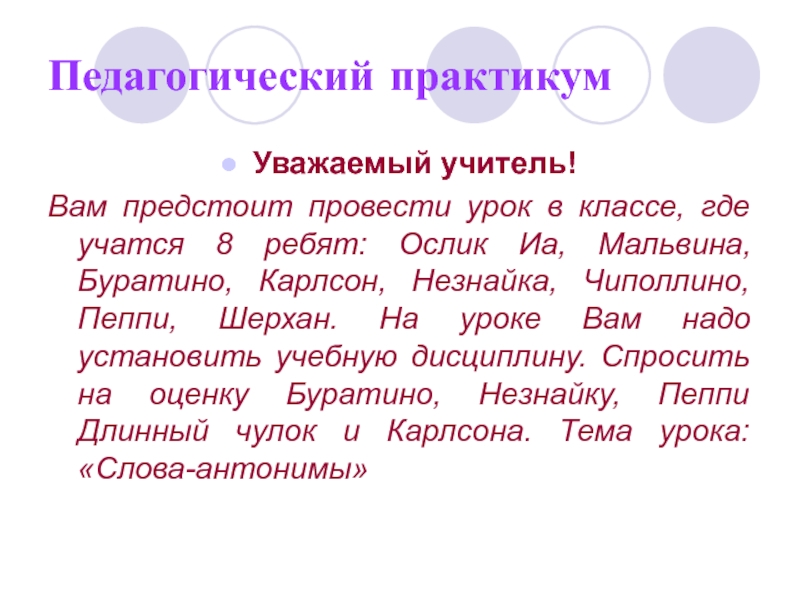 Педагогический практикум

Уважаемый учитель!

Вам предстоит провести урок в классе, где учатся 8 ребят: Ослик Иа, Мальвина, Буратино, Карлсон, Незнайка, Чиполлино, Пеппи, Шерхан. На уроке Вам надо установить учебную дисциплину. Спросить на оценку Буратино, Незнайку, Пеппи Длинный чулок и Карлсона. Тема урока: «Слова-антонимы»